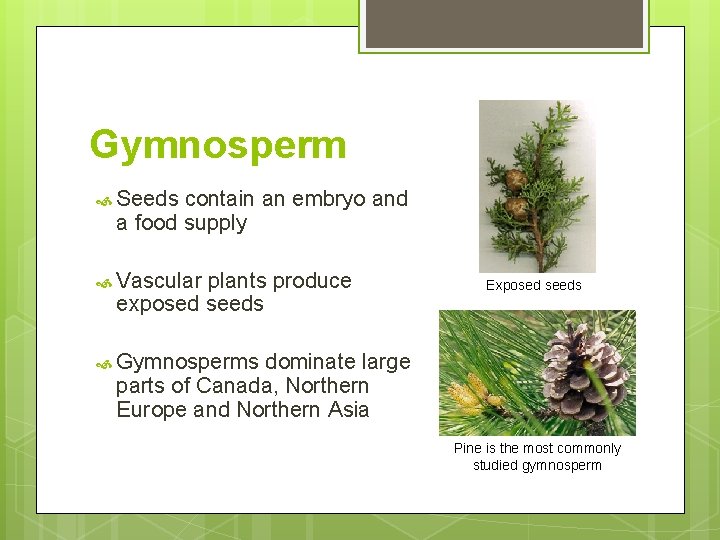 Gymnosperm

Seeds contain an embryo and a food supply

Vascular plants produce exposed seeds

Gymnosperms dominate large parts of Canada, Northern Europe and Northern Asia

Exposed seeds

Pine is the most commonly studied gymnosperm